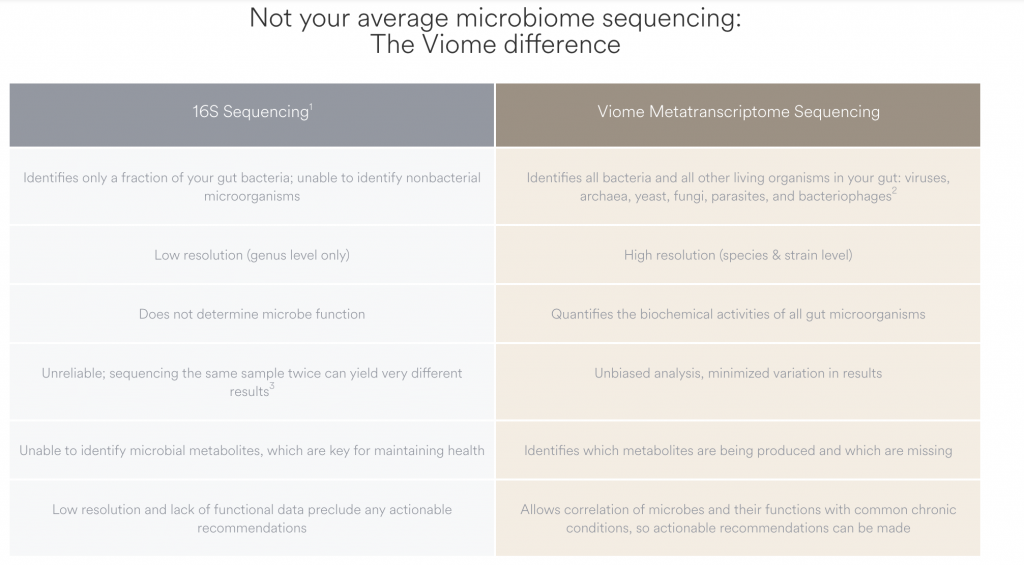 Not your average microbiome sequencing:
The Viome difference

| 16S Sequencing$^1$ | Viome Metatranscriptome Sequencing |
|---|---|
| Identifies only a fraction of your gut bacteria; unable to identify nonbacterial microorganisms | Identifies all bacteria and all other living organisms in your gut: viruses, archaea, yeast, fungi, parasites, and bacteriophages$^2$ |
| Low resolution (genus level only) | High resolution (species & strain level) |
| Does not determine microbe function | Quantifies the biochemical activities of all gut microorganisms |
| Unreliable; sequencing the same sample twice can yield very different results$^3$ | Unbiased analysis, minimized variation in results |
| Unable to identify microbial metabolites, which are key for maintaining health | Identifies which metabolites are being produced and which are missing |
| Low resolution and lack of functional data preclude any actionable recommendations | Allows correlation of microbes and their functions with common chronic conditions, so actionable recommendations can be made |